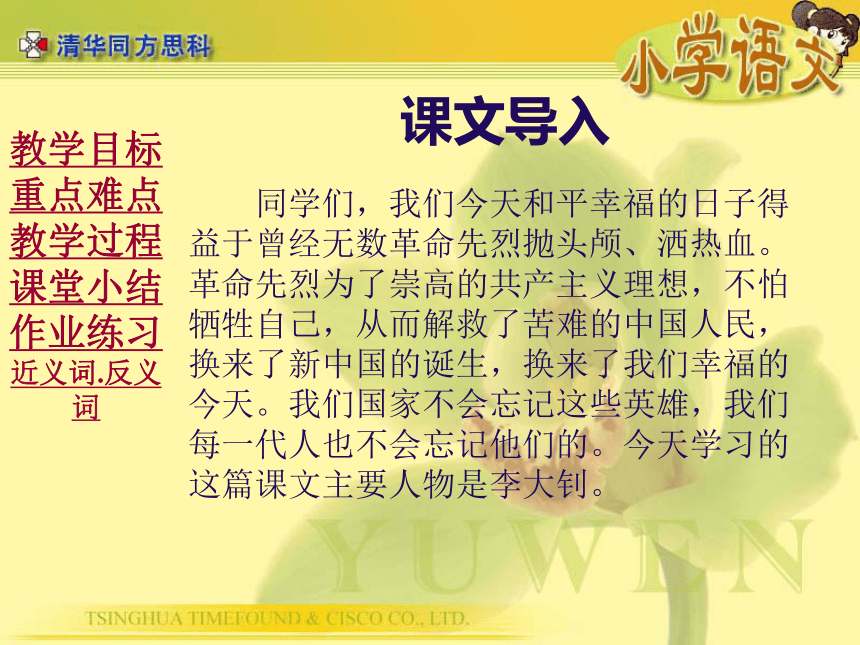 清华同方思科

小学语文

课文导入

教学目标
重点难点
教学过程
课堂小结
作业练习
近义词.反义词

同学们，我们今天和平幸福的日子得益于曾经无数革命先烈抛头颅、洒热血。革命先烈为了崇高的共产主义理想，不怕牺牲自己，从而解救了苦难的中国人民，换来了新中国的诞生，换来了我们幸福的今天。我们国家不会忘记这些英雄，我们每一代人也不会忘记他们的。今天学习的这篇课文主要人物是李大钊。

YUWEN

TSINGHUA TIMEFOUND & CISCO CO., LTD.